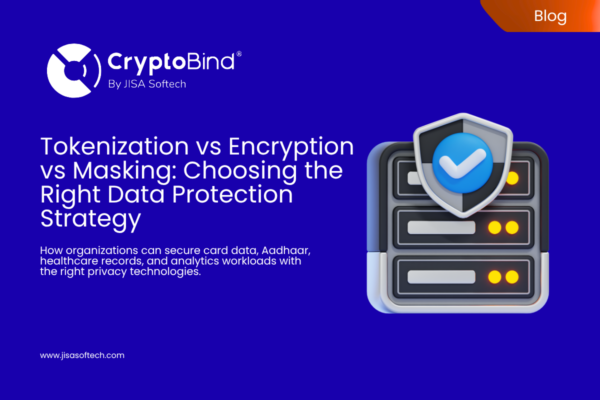 Blog

CryptoBind®
By JISA Softech

Tokenization vs Encryption vs Masking: Choosing the Right Data Protection Strategy

How organizations can secure card data, Aadhaar, healthcare records, and analytics workloads with the right privacy technologies.

www.jisasoftech.com